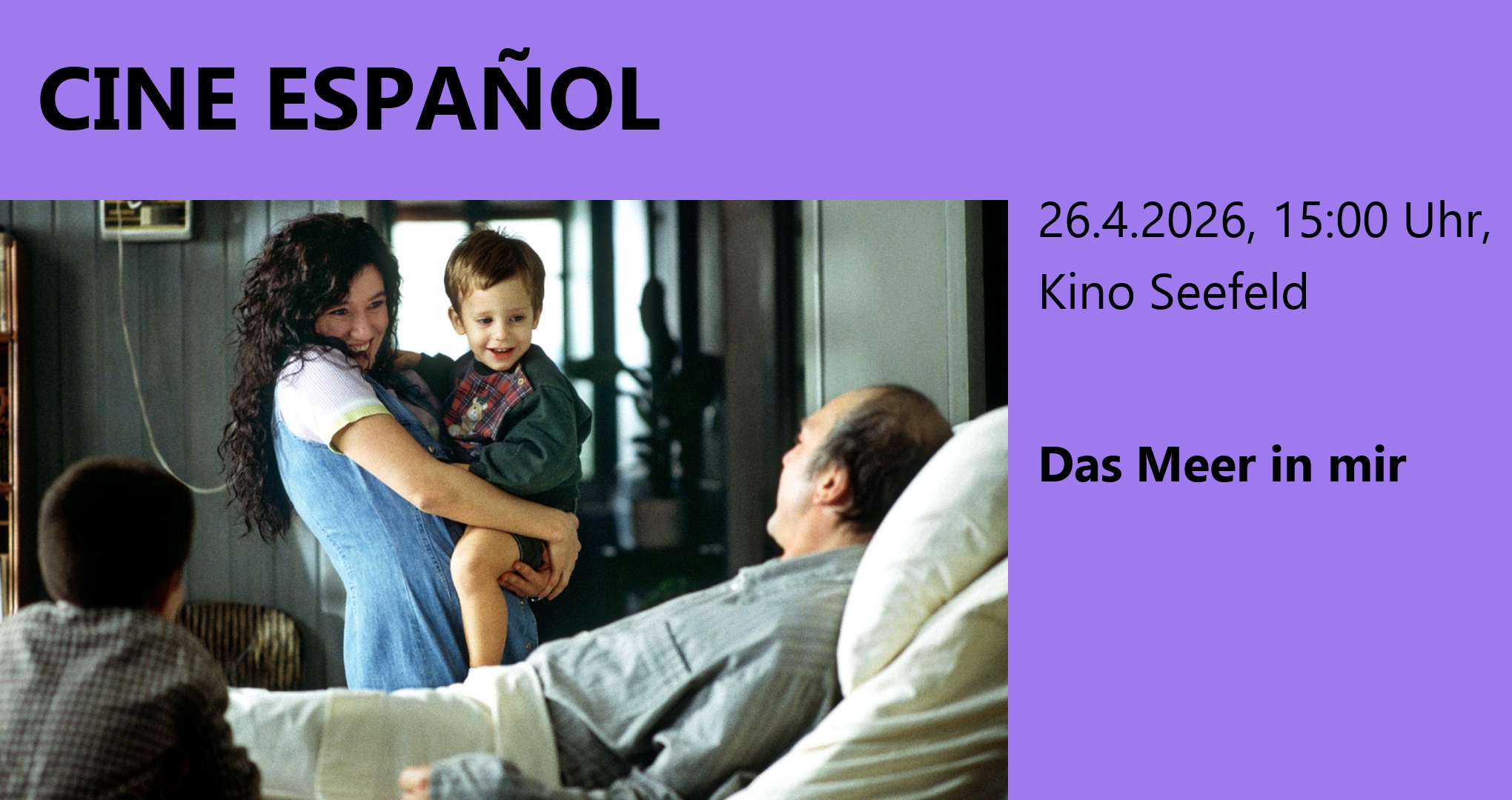 CINE ESPAÑOL

26.4.2026, 15:00 Uhr, Kino Seefeld

Das Meer in mir